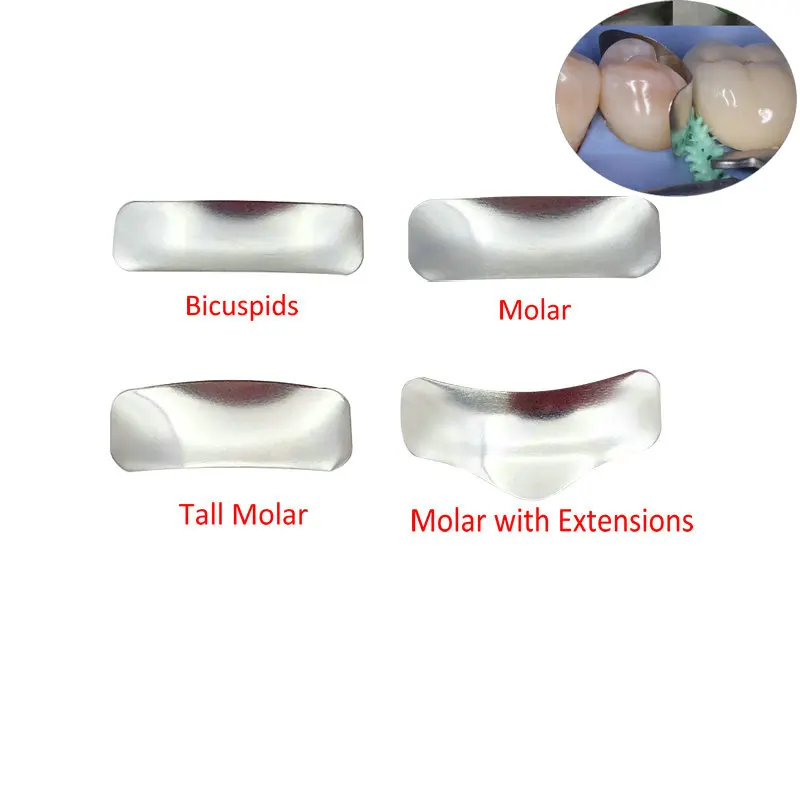 Bicuspids

Molar

Tall Molar

Molar with Extensions